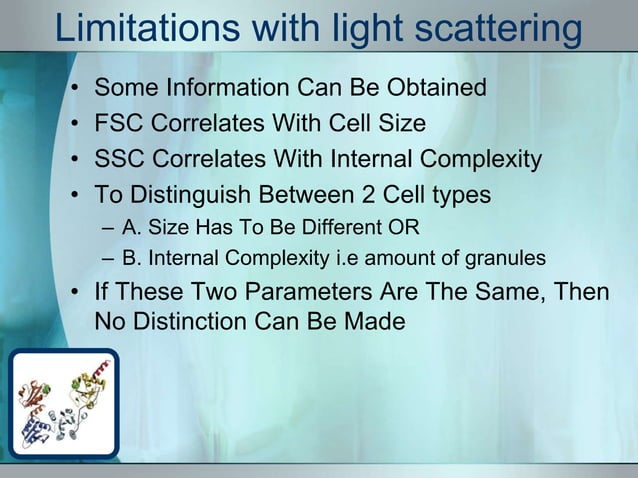 Limitations with light scattering

• Some Information Can Be Obtained
• FSC Correlates With Cell Size
• SSC Correlates With Internal Complexity
• To Distinguish Between 2 Cell types
– A. Size Has To Be Different OR
– B. Internal Complexity i.e amount of granules
• If These Two Parameters Are The Same, Then No Distinction Can Be Made